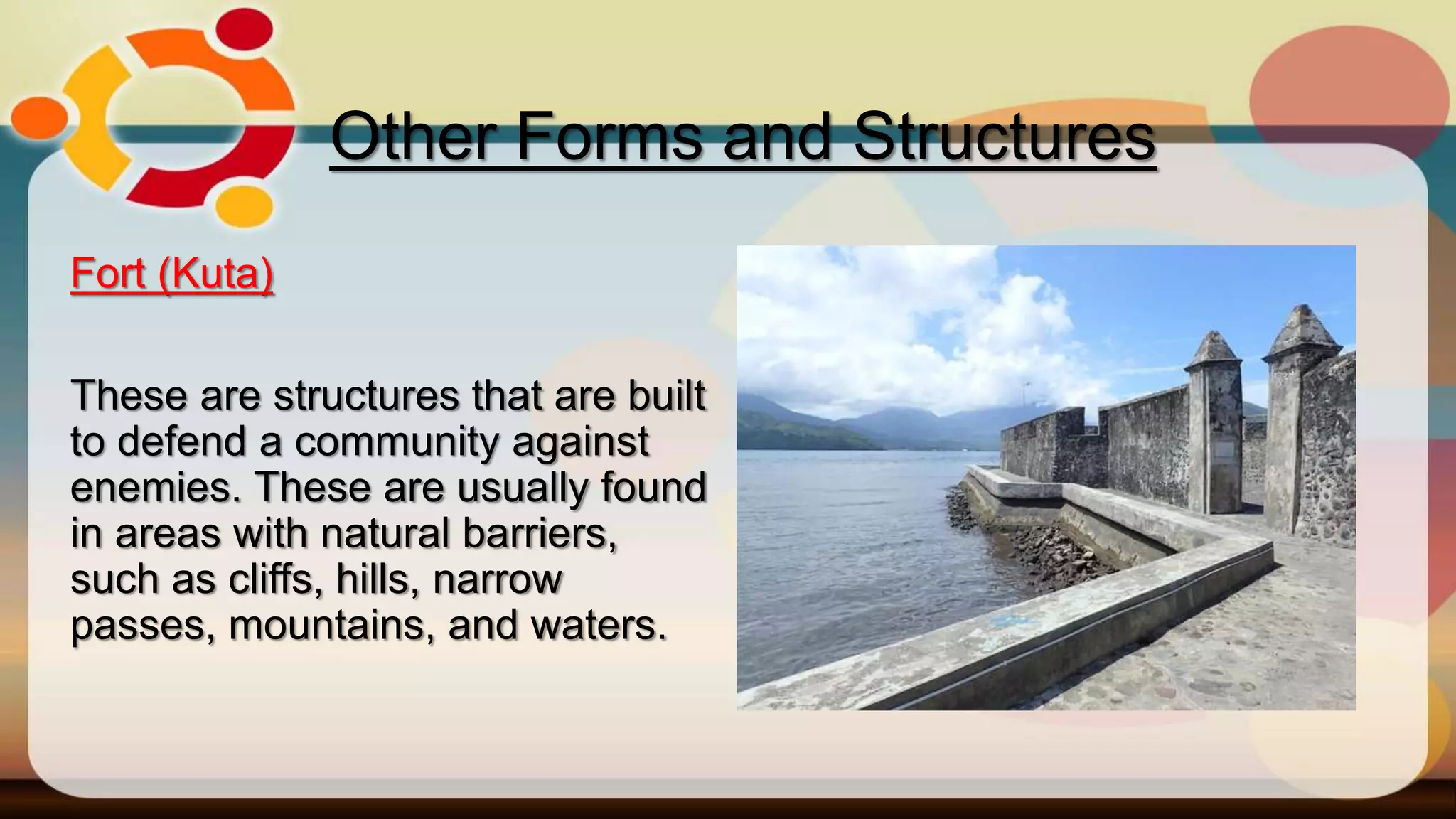 Other Forms and Structures

Fort (Kuta)

These are structures that are built to defend a community against enemies. These are usually found in areas with natural barriers, such as cliffs, hills, narrow passes, mountains, and waters.